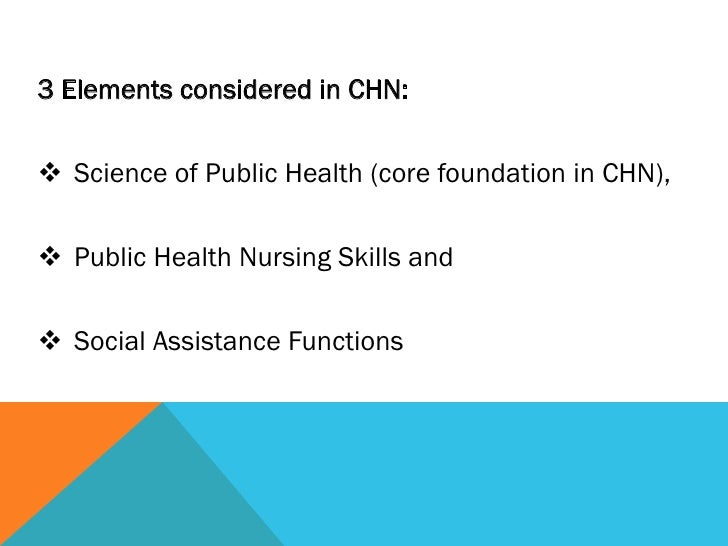 3 Elements considered in CHN:

❖ Science of Public Health (core foundation in CHN),

❖ Public Health Nursing Skills and

❖ Social Assistance Functions